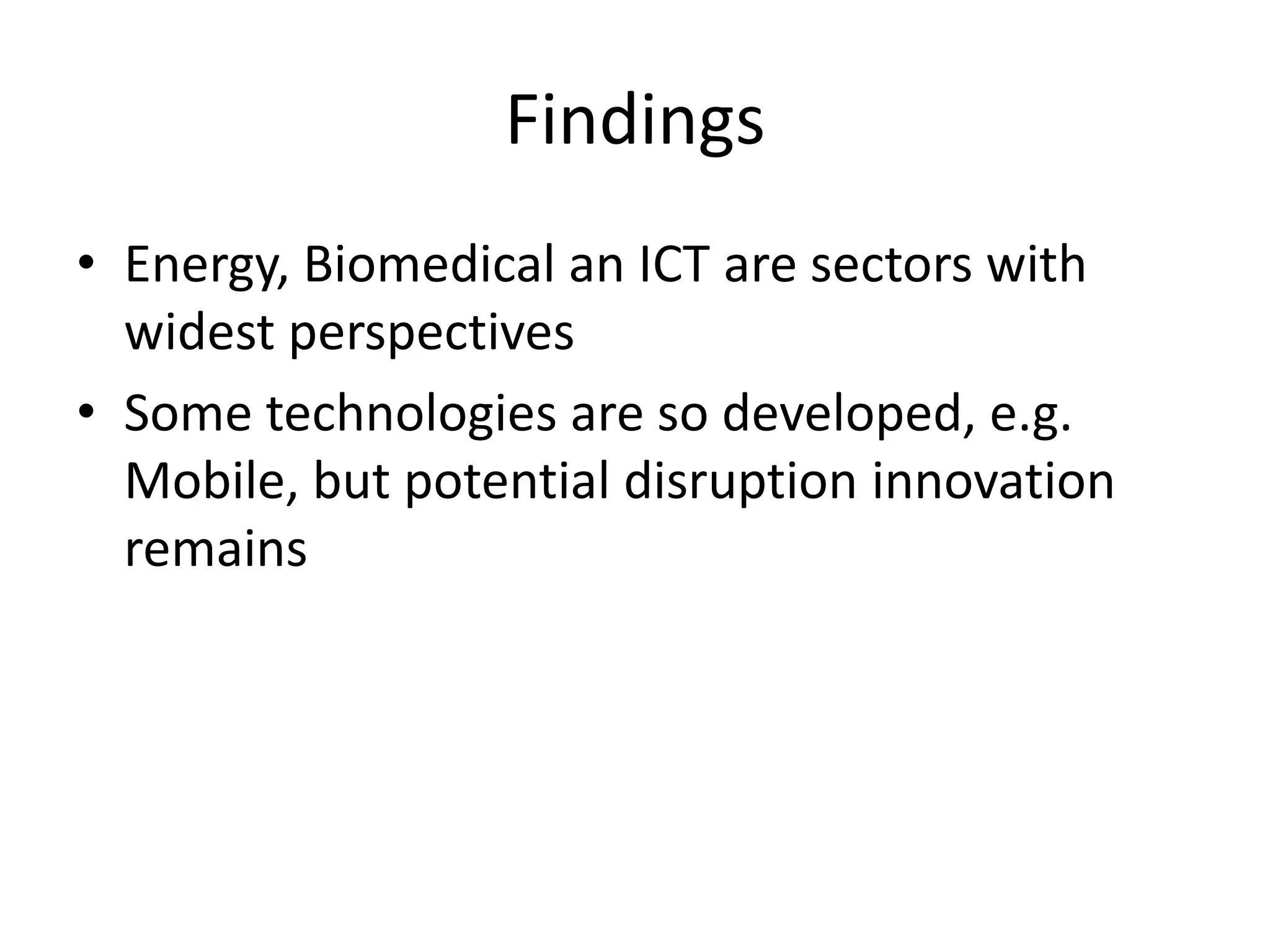 Findings

• Energy, Biomedical an ICT are sectors with widest perspectives

• Some technologies are so developed, e.g. Mobile, but potential disruption innovation remains